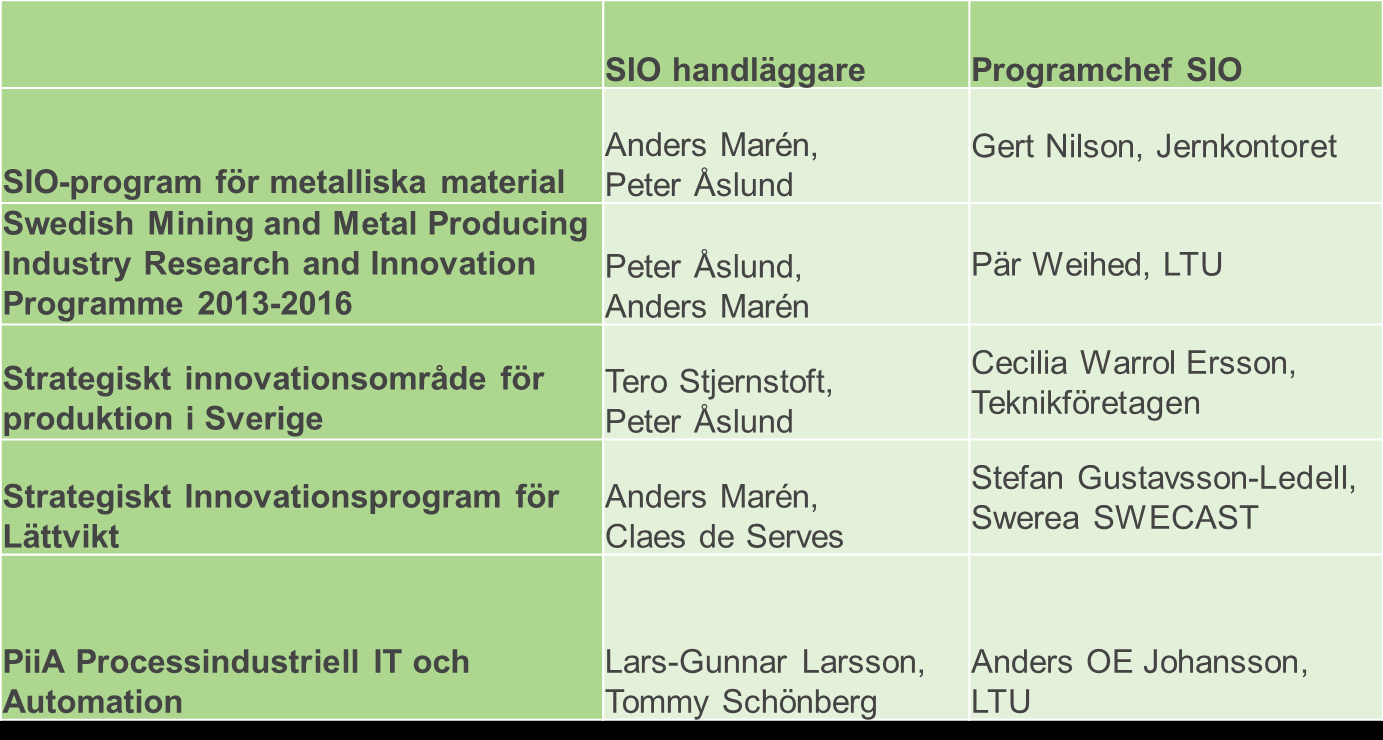 | | SIO handläggare | Programchef SIO |
|---|---|---|
| SIO-program för metalliska material | Anders Marén, Peter Åslund | Gert Nilson, Jernkontoret |
| Swedish Mining and Metal Producing Industry Research and Innovation Programme 2013-2016 | Peter Åslund, Anders Marén | Pär Weihed, LTU |
| Strategiskt innovationsområde för produktion i Sverige | Tero Stjernstoft, Peter Åslund | Cecilia Warrol Ersson, Teknikföretagen |
| Strategiskt Innovationsprogram för Lättvikt | Anders Marén, Claes de Serves | Stefan Gustavsson-Ledell, Swerea SWECAST |
| PiiA Processindustriell IT och Automation | Lars-Gunnar Larsson, Tommy Schönberg | Anders OE Johansson, LTU |